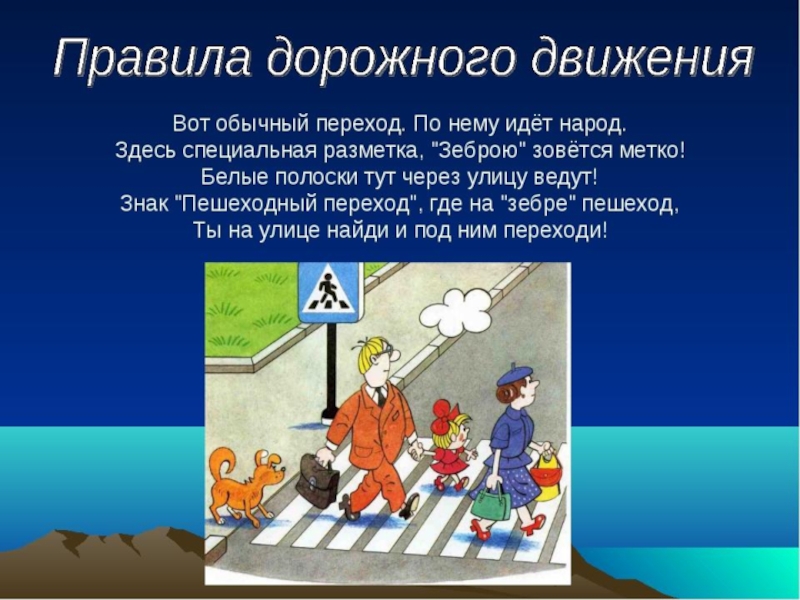 Правила дорожного движения

Вот обычный переход. По нему идёт народ.
Здесь специальная разметка, "Зеброю" зовётся метко!
Белые полоски тут через улицу ведут!
Знак "Пешеходный переход", где на "зебре" пешеход,
Ты на улице найди и под ним переходи!